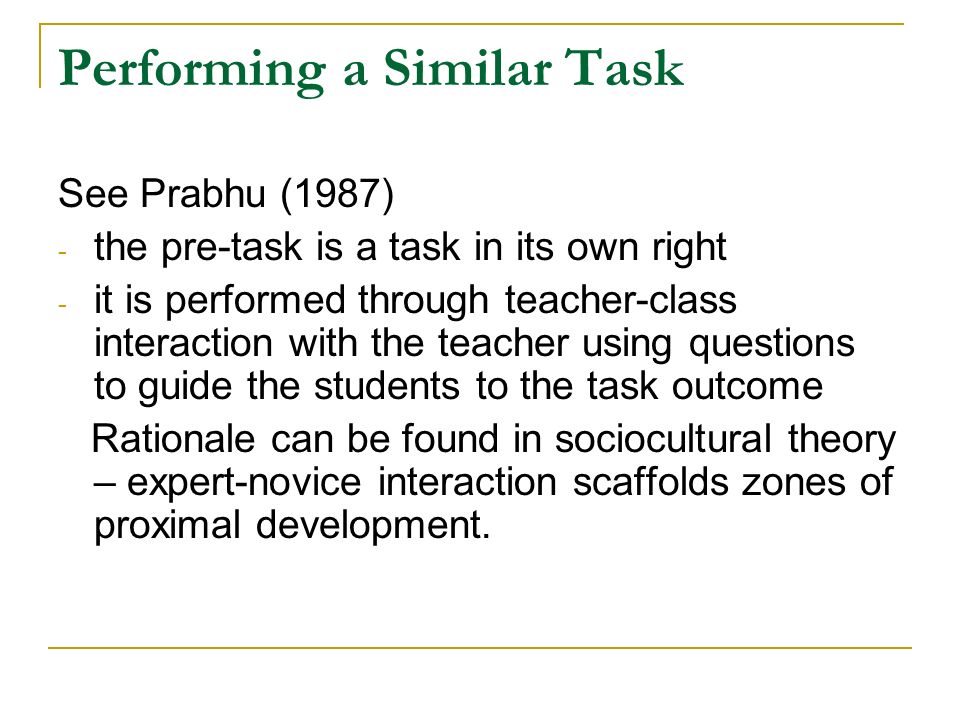 Performing a Similar Task

See Prabhu (1987)

- the pre-task is a task in its own right
- it is performed through teacher-class interaction with the teacher using questions to guide the students to the task outcome

Rationale can be found in sociocultural theory – expert-novice interaction scaffolds zones of proximal development.